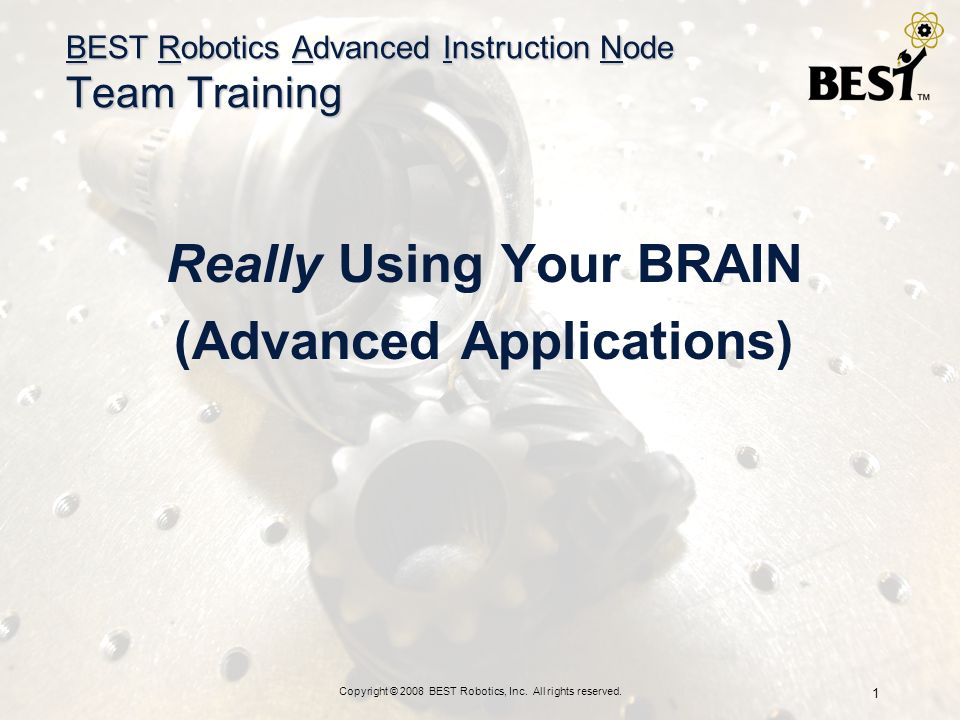 BEST Robotics Advanced Instruction Node
Team Training

BEST™

Really Using Your BRAIN
(Advanced Applications)

Copyright © 2008 BEST Robotics, Inc. All rights reserved.

1